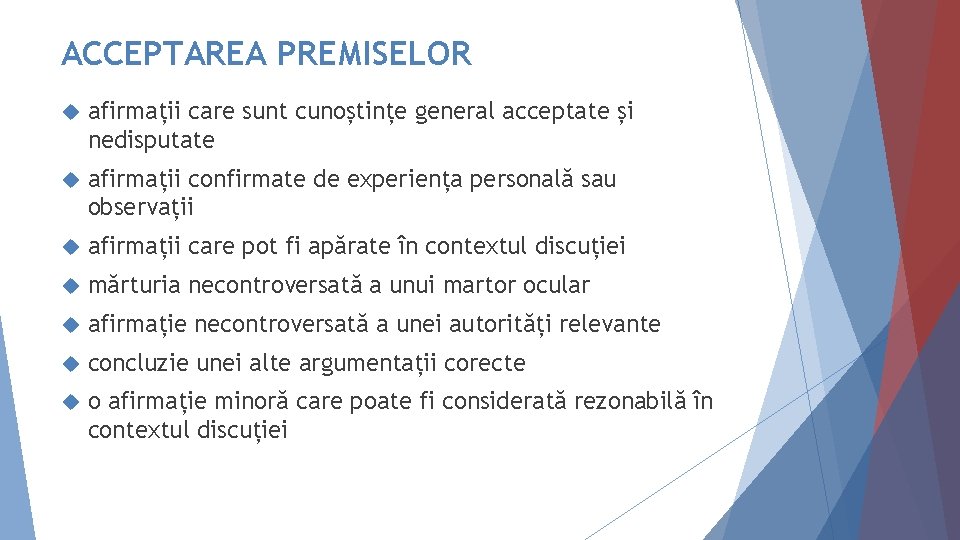 ACCEPTAREA PREMISELOR

afirmații care sunt cunoștințe general acceptate și nedisputate

afirmații confirmate de experiența personală sau observații

afirmații care pot fi apărate în contextul discuției

mărturia necontroversată a unui martor ocular

afirmație necontroversată a unei autorități relevante

concluzie unei alte argumentații corecte

o afirmație minoră care poate fi considerată rezonabilă în contextul discuției